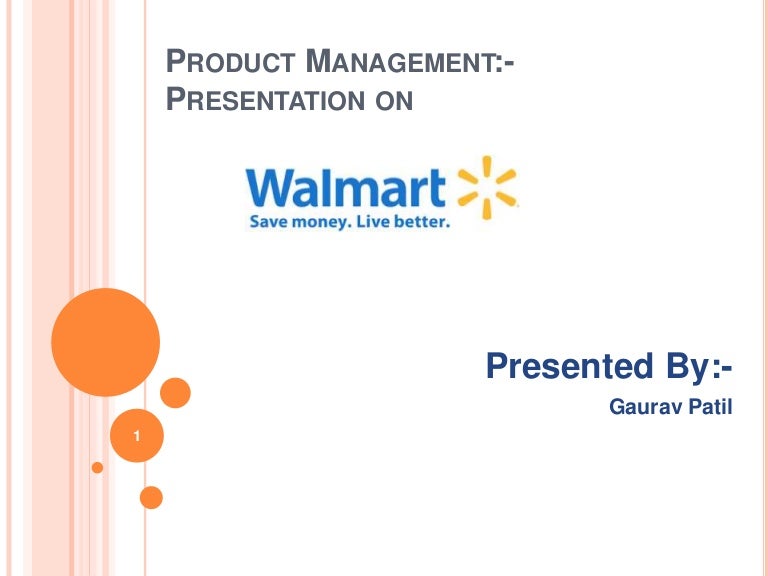 PRODUCT MANAGEMENT:-
PRESENTATION ON

Walmart
Save money. Live better.

Presented By:-
Gaurav Patil

1